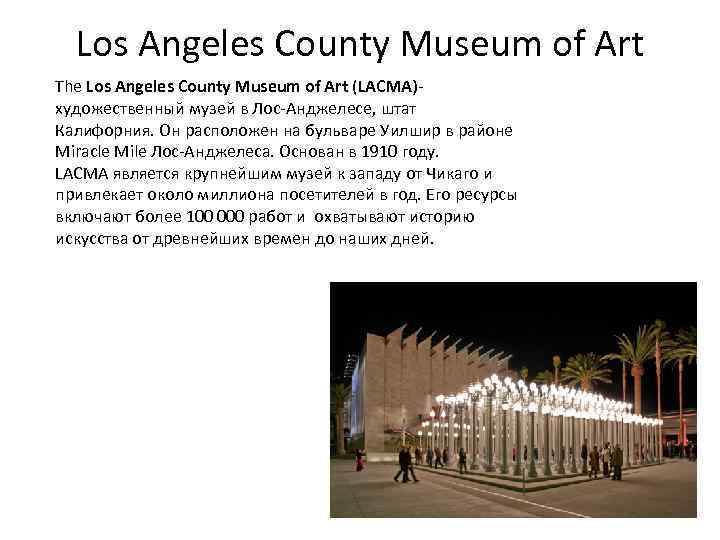 Los Angeles County Museum of Art

The Los Angeles County Museum of Art (LACMA)- художественный музей в Лос-Анджелесе, штат Калифорния. Он расположен на бульваре Уилшир в районе Miracle Mile Лос-Анджелеса. Основан в 1910 году. LACMA является крупнейшим музей к западу от Чикаго и привлекает около миллиона посетителей в год. Его ресурсы включают более 100 000 работ и охватывают историю искусства от древнейших времен до наших дней.